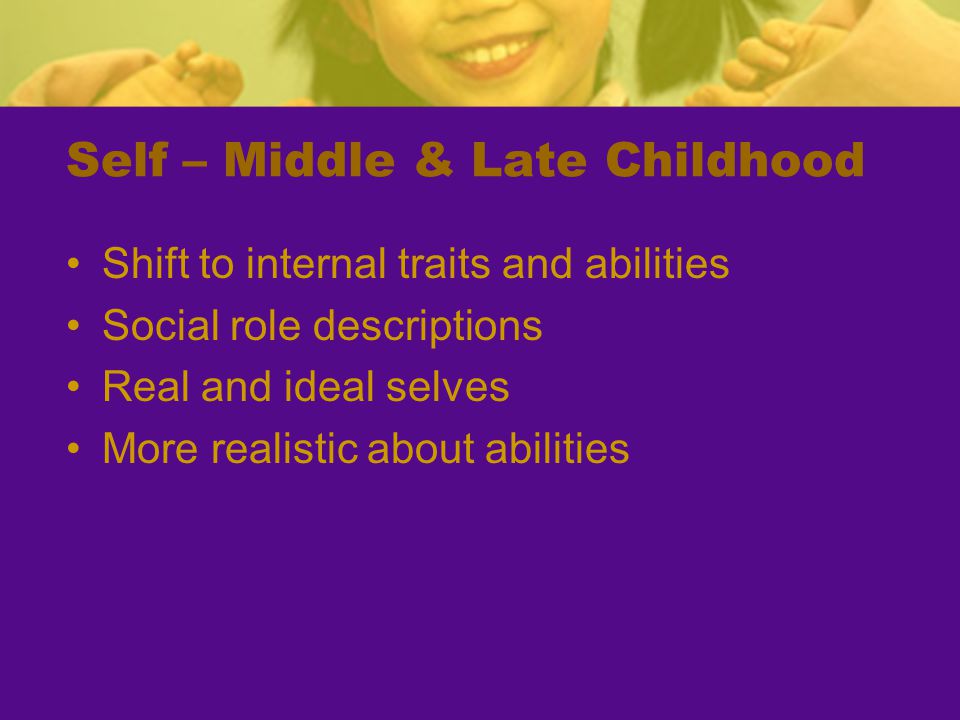 Self – Middle & Late Childhood

• Shift to internal traits and abilities
• Social role descriptions
• Real and ideal selves
• More realistic about abilities